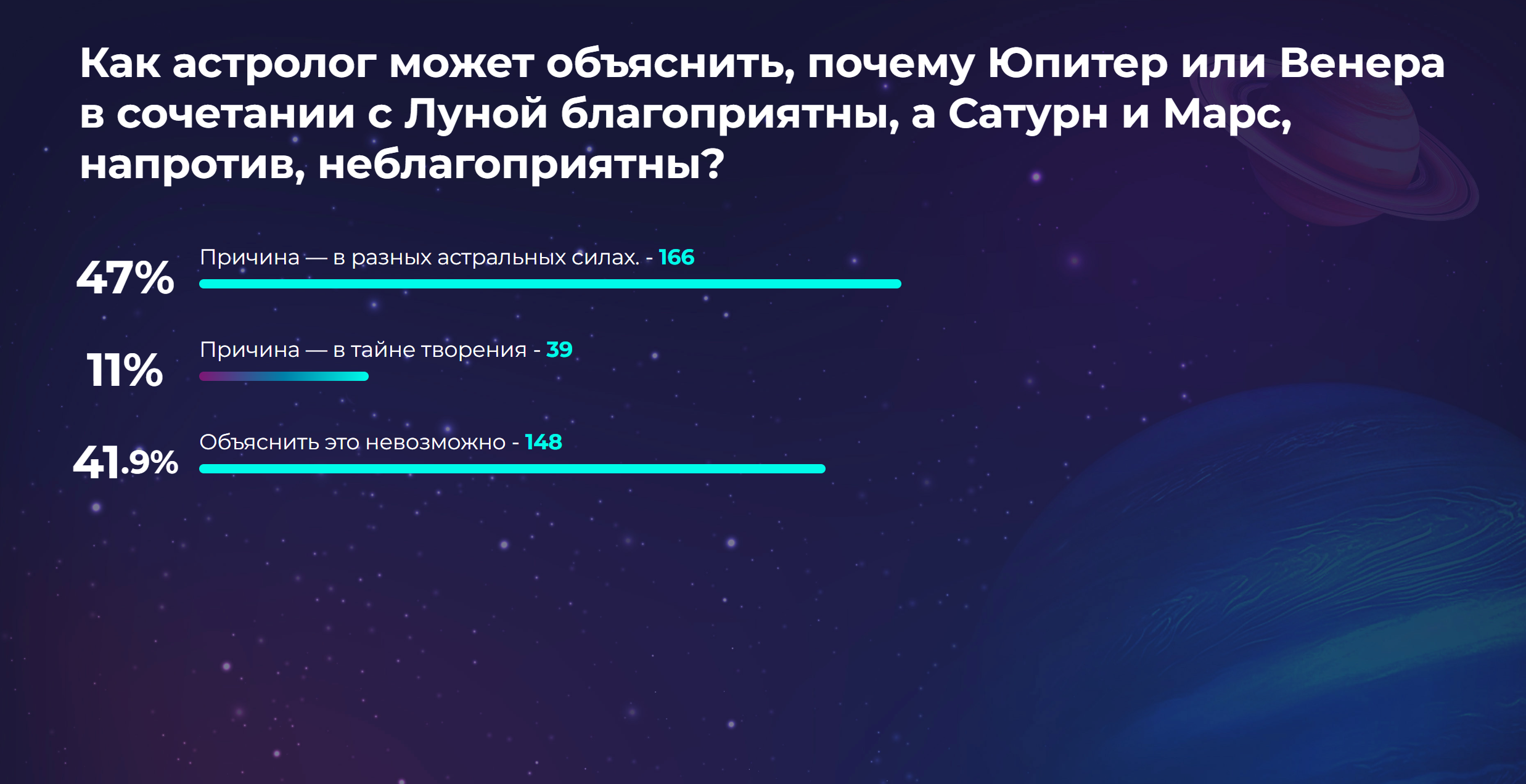 Как астролог может объяснить, почему Юпитер или Венера в сочетании с Луной благоприятны, а Сатурн и Марс, напротив, неблагоприятны?

47% Причина — в разных астральных силах. - 166

11% Причина — в тайне творения - 39

41.9% Объяснить это невозможно - 148